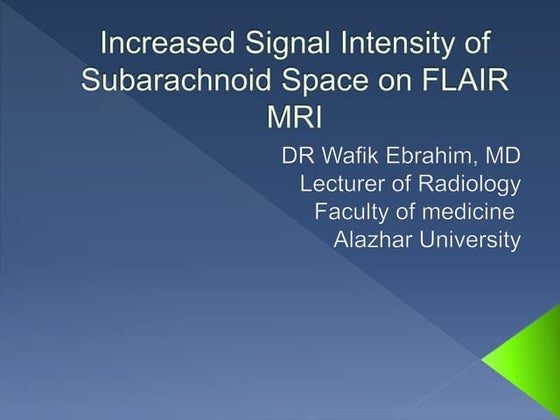 Increased Signal Intensity of Subarachnoid Space on FLAIR MRI

DR Wafik Ebrahim, MD
Lecturer of Radiology
Faculty of medicine
Alazhar University